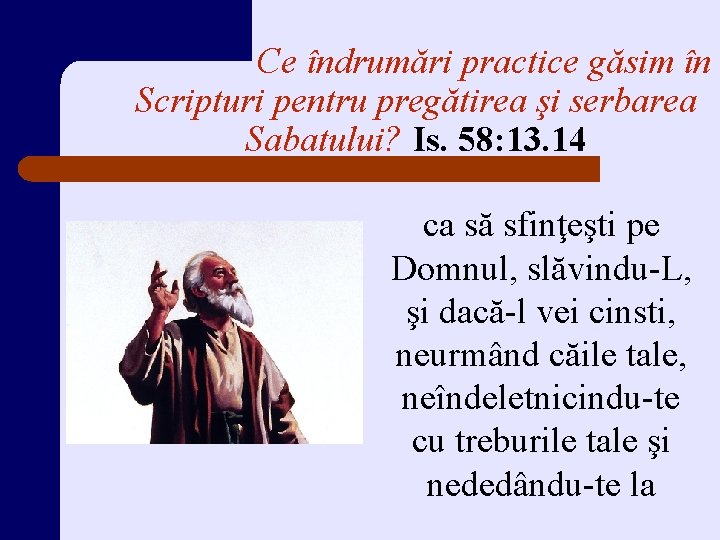 Ce îndrumări practice găsim în Scripturi pentru pregătirea şi serbarea Sabatului? Is. 58:13.14

ca să sfinţeşti pe Domnul, slăvindu-L, şi dacă-l vei cinsti, neurmând căile tale, neîndeletnicindu-te cu treburile tale şi nededându-te la